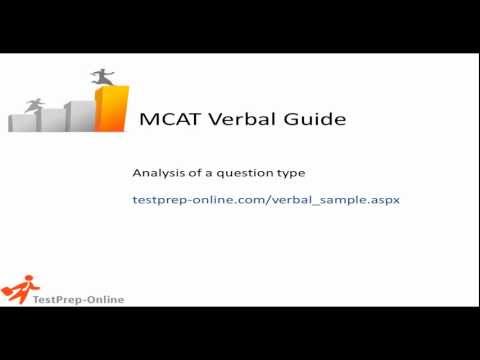 MCAT Verbal Guide

Analysis of a question type

testprep-online.com/verbal_sample.aspx

TestPrep-Online